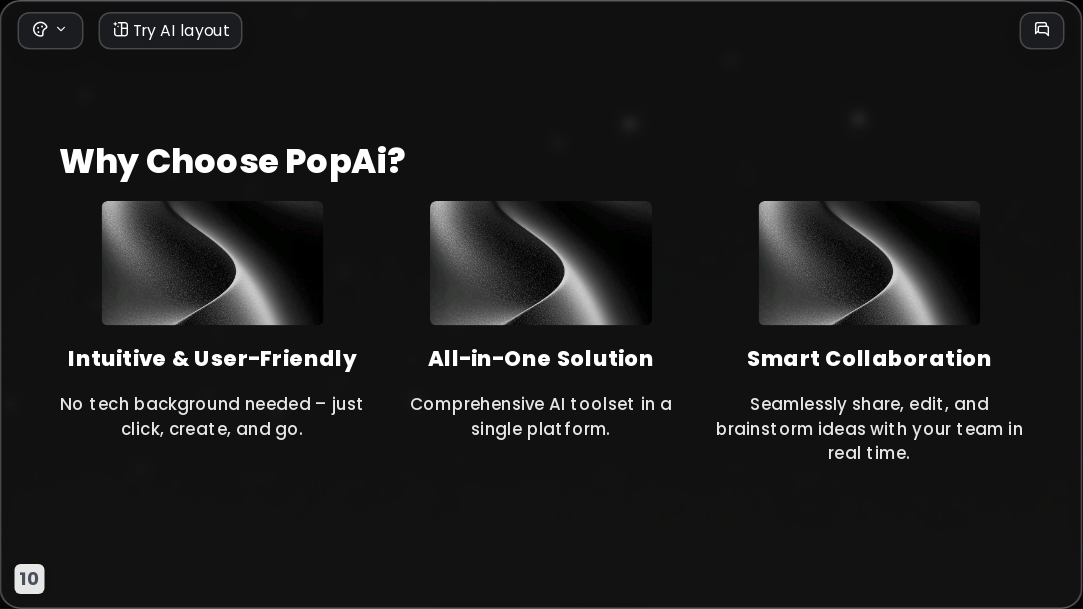 Try AI layout

Why Choose PopAi?

Intuitive & User-Friendly

No tech background needed – just click, create, and go.

All-in-One Solution

Comprehensive AI toolset in a single platform.

Smart Collaboration

Seamlessly share, edit, and brainstorm ideas with your team in real time.

10